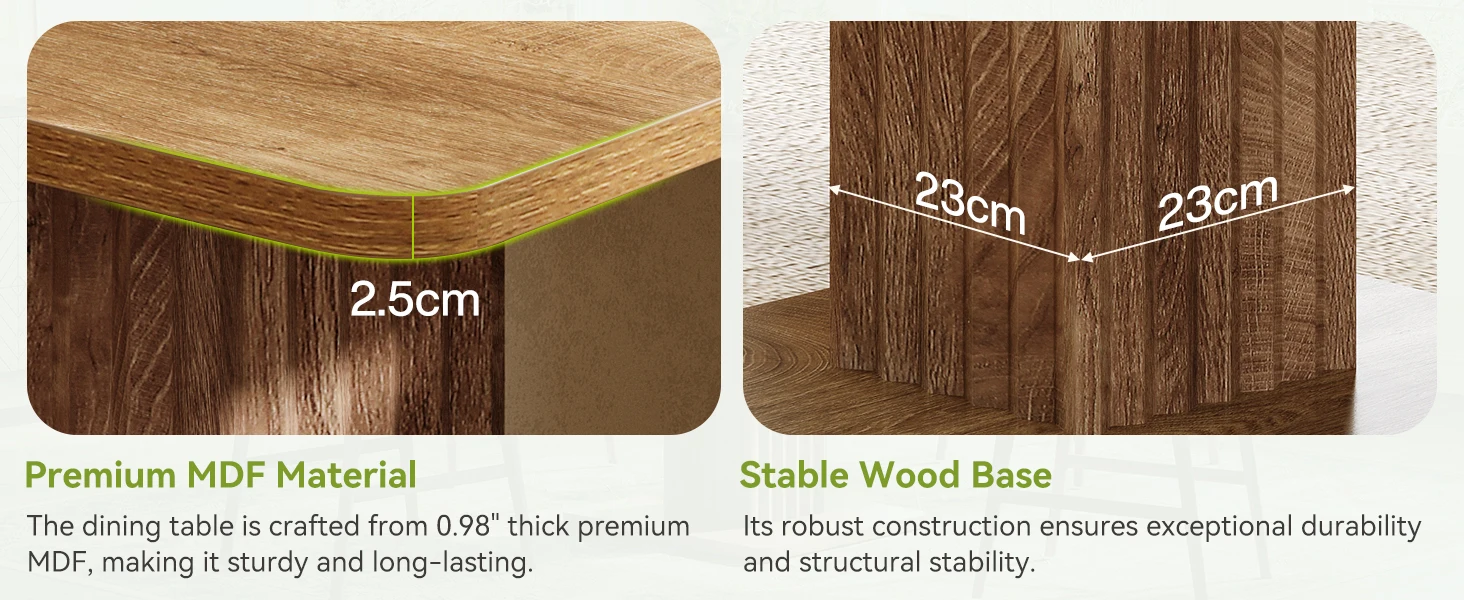 2.5cm

Premium MDF Material

The dining table is crafted from 0.98" thick premium MDF, making it sturdy and long-lasting.

23cm

23cm

Stable Wood Base

Its robust construction ensures exceptional durability and structural stability.